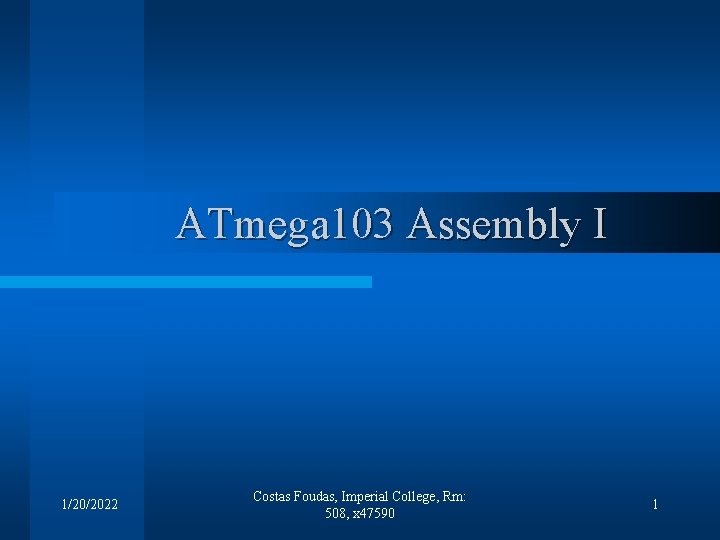 ATmega103 Assembly I

1/20/2022

Costas Foudas, Imperial College, Rm: 508, x47590

1